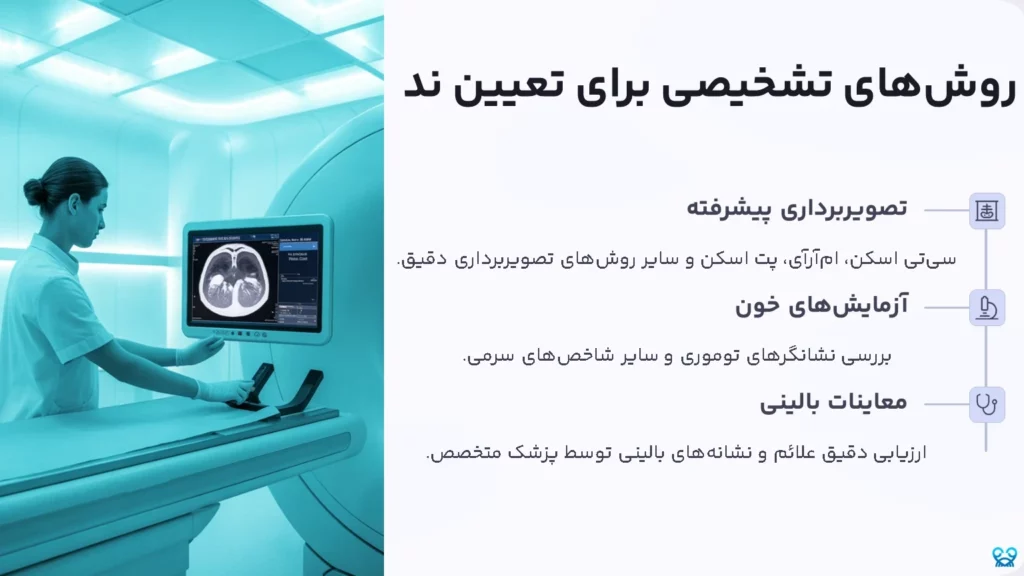 روش‌های تشخیصی برای تعیین ند

تصویربرداری پیشرفته

سی‌تی اسکن، ام‌آرآی، پت اسکن و سایر روش‌های تصویربرداری دقیق.

آزمایش‌های خون

بررسی نشانگرهای توموری و سایر شاخص‌های سرمی.

معاینات بالینی

ارزیابی دقیق علائم و نشانه‌های بالینی توسط پزشک متخصص.